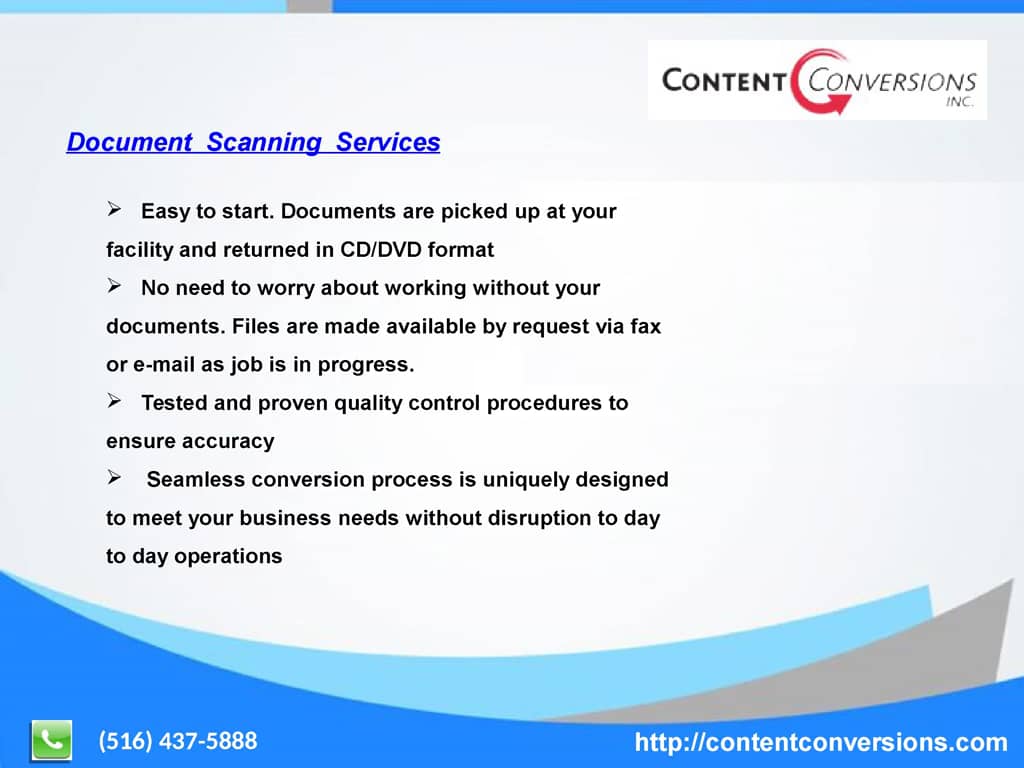 CONTENT CONVERSIONS INC.

Document Scanning Services

➢ Easy to start. Documents are picked up at your facility and returned in CD/DVD format

➢ No need to worry about working without your documents. Files are made available by request via fax or e-mail as job is in progress.

➢ Tested and proven quality control procedures to ensure accuracy

➢ Seamless conversion process is uniquely designed to meet your business needs without disruption to day to day operations

(516) 437-5888

http://contentconversions.com